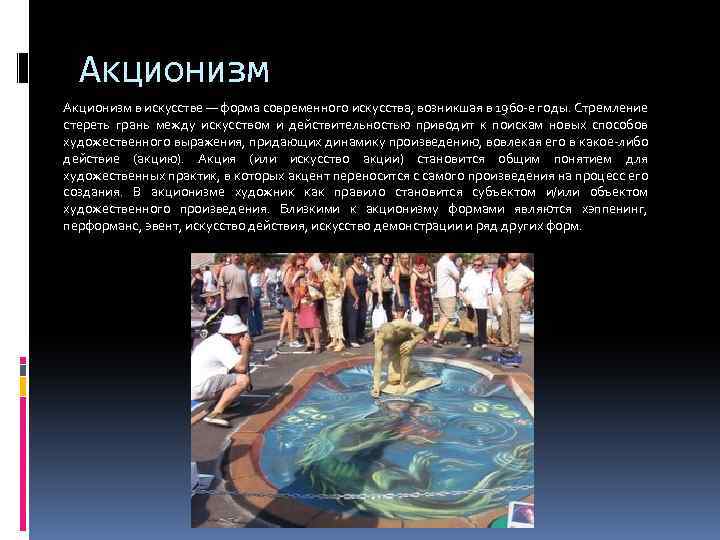 Акционизм

Акционизм в искусстве — форма современного искусства, возникшая в 1960-е годы. Стремление стереть грань между искусством и действительностью приводит к поискам новых способов художественного выражения, придающих динамику произведению, вовлекая его в какое-либо действие (акцию). Акция (или искусство акции) становится общим понятием для художественных практик, в которых акцент переносится с самого произведения на процесс его создания. В акционизме художник как правило становится субъектом и/или объектом художественного произведения. Близкими к акционизму формами являются хэппенинг, перформанс, эвент, искусство действия, искусство демонстрации и ряд других форм.